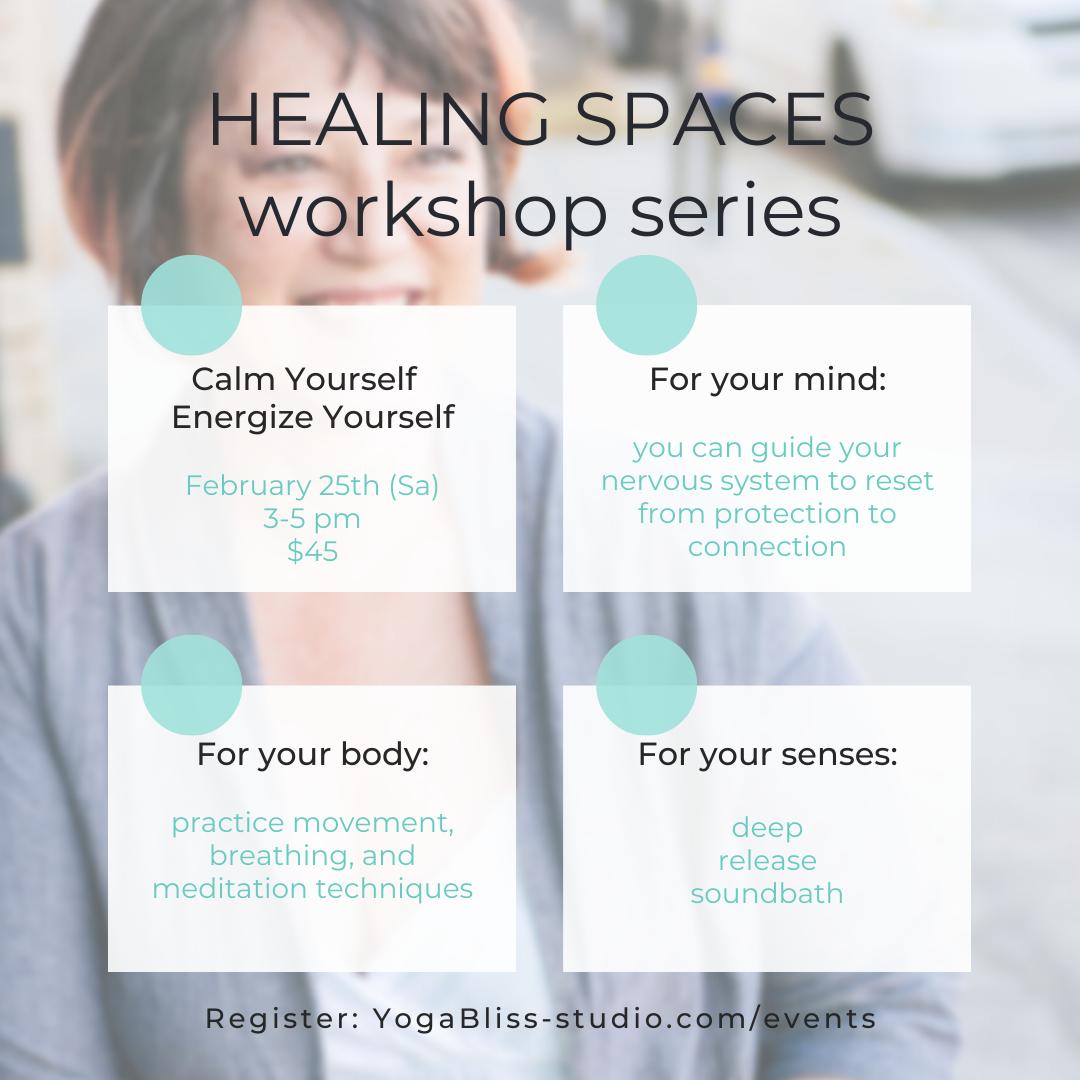 HEALING SPACES
workshop series

Calm Yourself
Energize Yourself

February 25th (Sa)
3-5 pm
$45

For your mind:

you can guide your nervous system to reset from protection to connection

For your body:

practice movement, breathing, and meditation techniques

For your senses:

deep
release
soundbath

Register: YogaBliss-studio.com/events